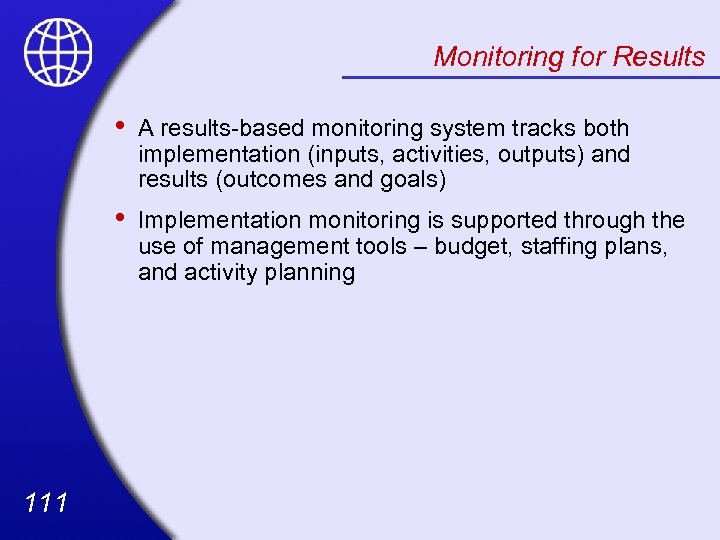 Monitoring for Results

• A results-based monitoring system tracks both implementation (inputs, activities, outputs) and results (outcomes and goals)

• Implementation monitoring is supported through the use of management tools – budget, staffing plans, and activity planning

111